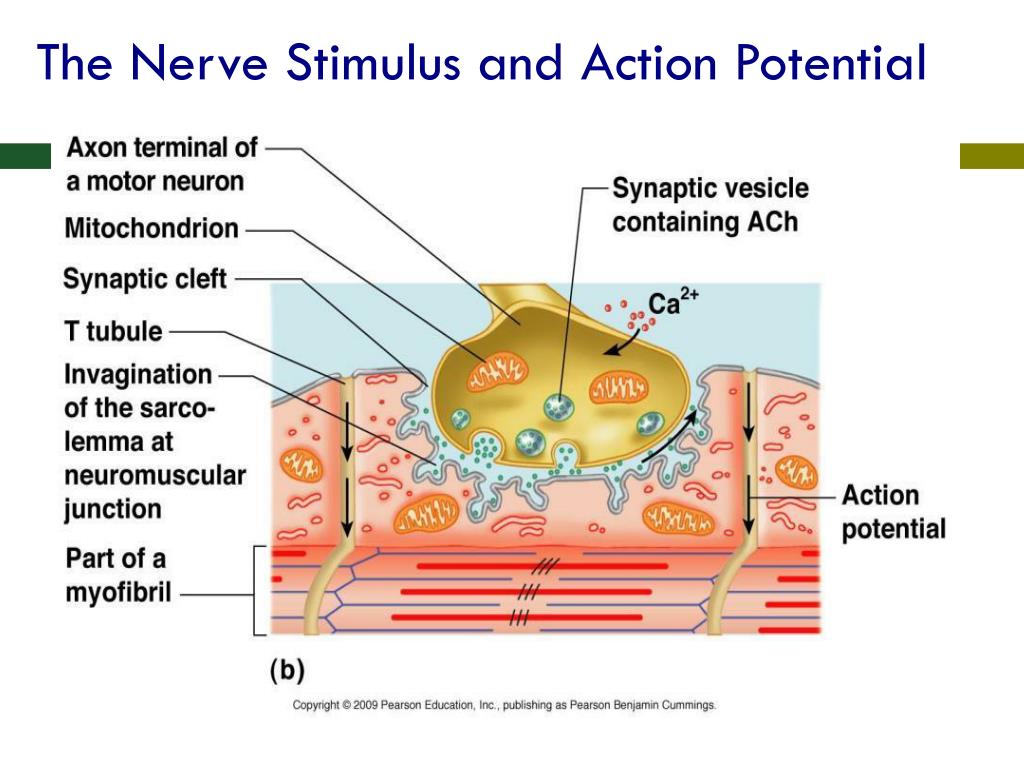 The Nerve Stimulus and Action Potential

Axon terminal of a motor neuron

Mitochondrion

Synaptic cleft

T tubule

Invagination of the sarcolemma at neuromuscular junction

Part of a myofibril

Synaptic vesicle containing ACh

$Ca^{2+}$

Action potential

(b)

Copyright © 2009 Pearson Education, Inc., publishing as Pearson Benjamin Cummings.